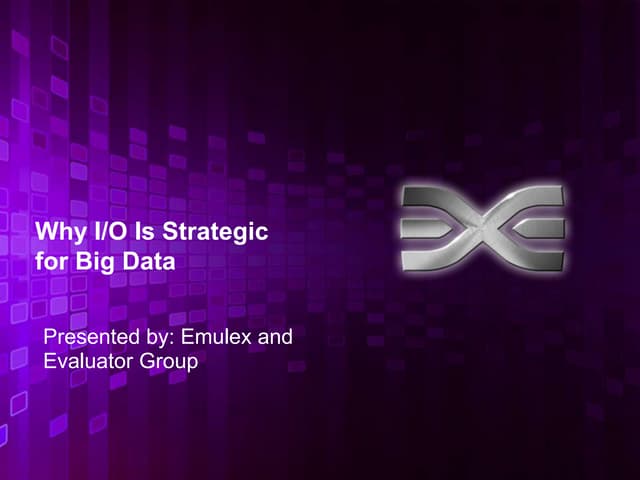 Why I/O Is Strategic for Big Data

Presented by: Emulex and Evaluator Group